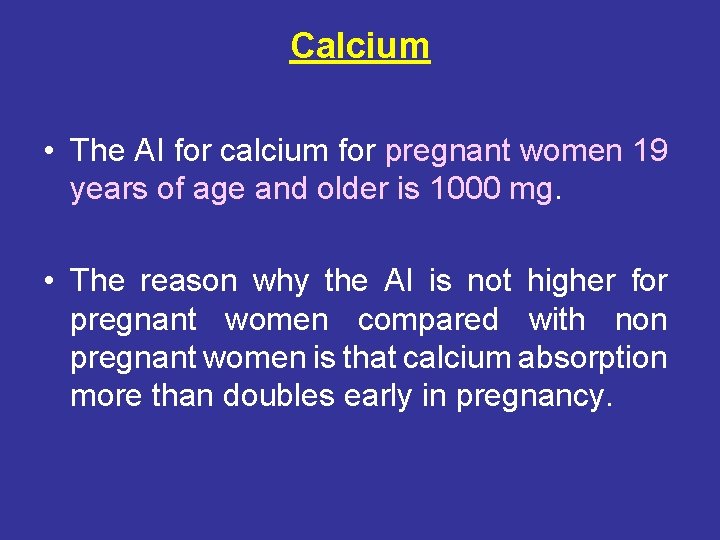 Calcium

• The AI for calcium for pregnant women 19 years of age and older is 1000 mg.

• The reason why the AI is not higher for pregnant women compared with non pregnant women is that calcium absorption more than doubles early in pregnancy.